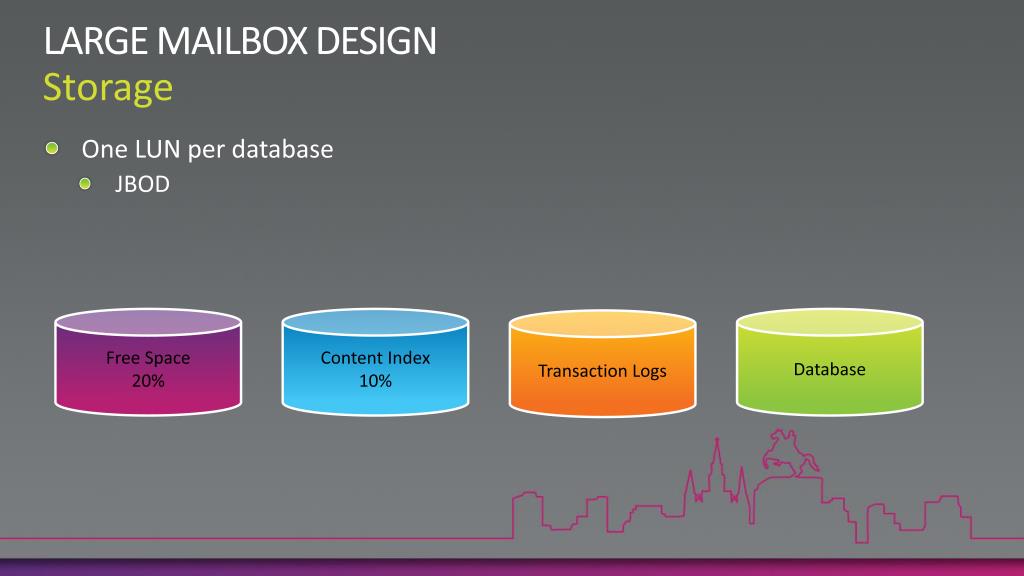 LARGE MAILBOX DESIGN
Storage

One LUN per database
JBOD

Free Space
20%

Content Index
10%

Transaction Logs

Database